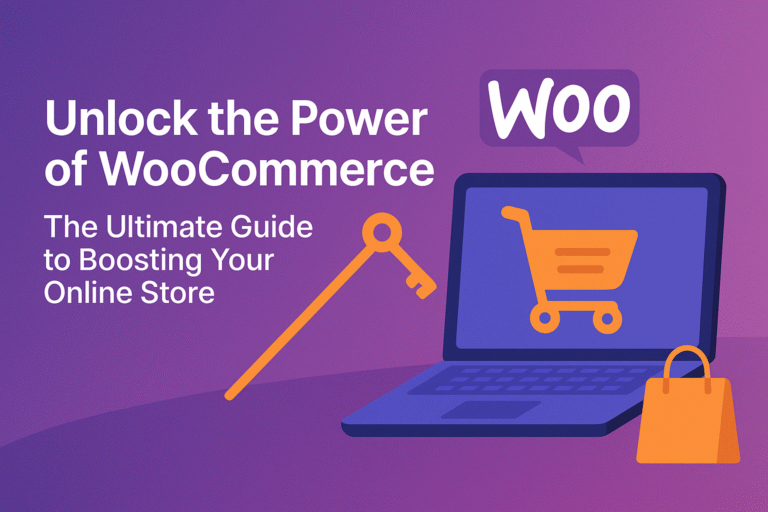 Unlock the Power of WooCommerce

The Ultimate Guide to Boosting Your Online Store

Woo